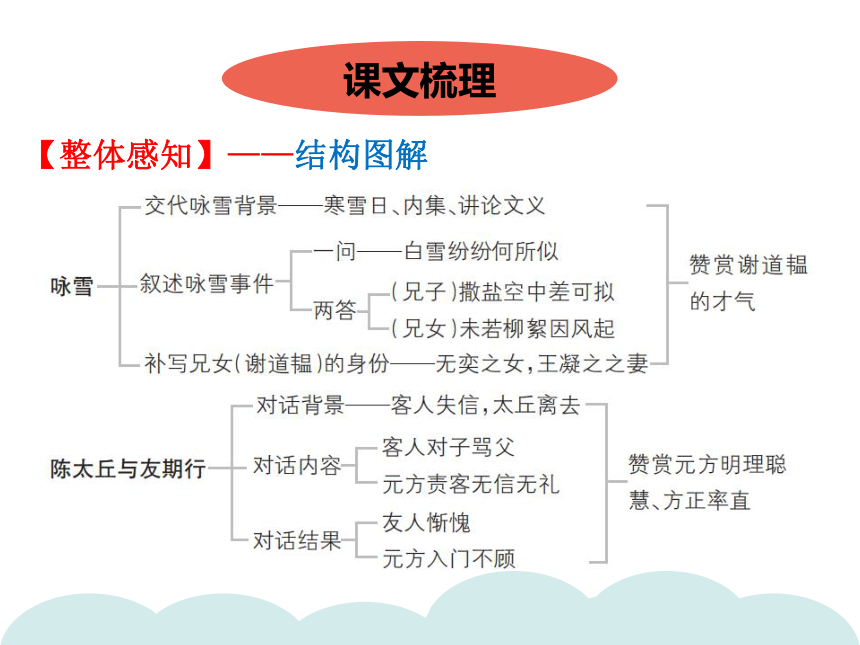 课文梳理

【整体感知】——结构图解

咏雪

交代咏雪背景——寒雪日、内集、讲论文义

叙述咏雪事件

一问——白雪纷纷何所似

两答

（兄子）撒盐空中差可拟

（兄女）未若柳絮因风起

补写兄女（谢道韫）的身份——无奕之女，王凝之之妻

赞赏谢道韫的才气

陈太丘与友期行

对话背景——客人失信，太丘离去

对话内容

客人对子骂父

元方责客无信无礼

对话结果

友人惭愧

元方入门不顾

赞赏元方明理聪慧、方正率直